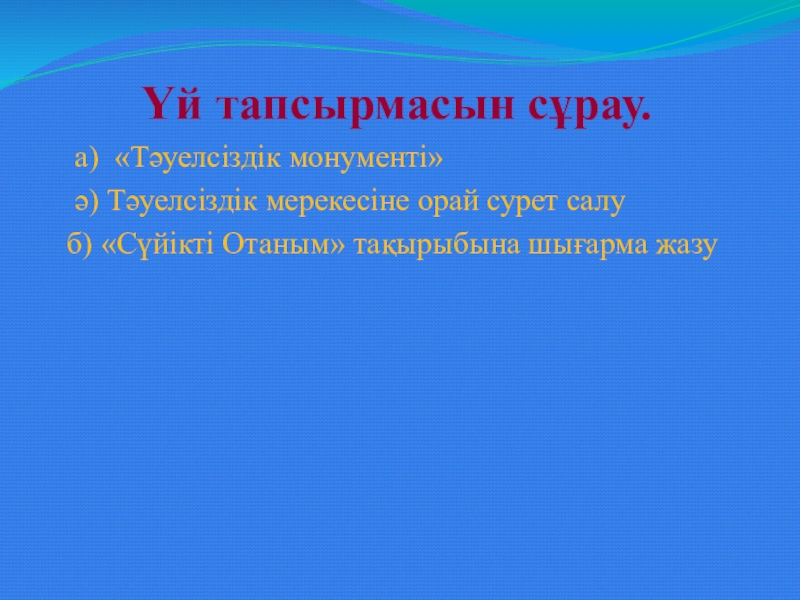 Үй тапсырмасын сұрау.

а) «Тәуелсіздік монументі»

ә) Тәуелсіздік мерекесіне орай сурет салу

б) «Сүйікті Отаным» тақырыбына шығарма жазу